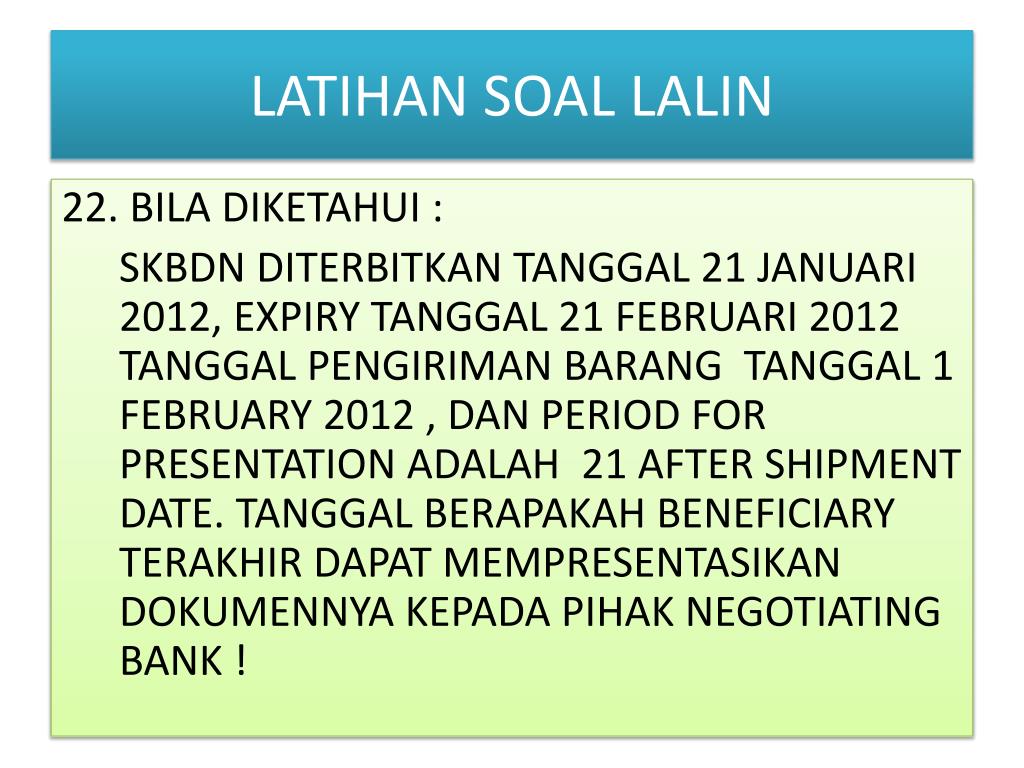 LATIHAN SOAL LALIN

22. BILA DIKETAHUI :

SKBDN DITERBITKAN TANGGAL 21 JANUARI 2012, EXPIRY TANGGAL 21 FEBRUARI 2012 TANGGAL PENGIRIMAN BARANG TANGGAL 1 FEBRUARY 2012 , DAN PERIOD FOR PRESENTATION ADALAH 21 AFTER SHIPMENT DATE. TANGGAL BERAPAKAH BENEFICIARY TERAKHIR DAPAT MEMPRESENTASIKAN DOKUMENNYA KEPADA PIHAK NEGOTIATING BANK !